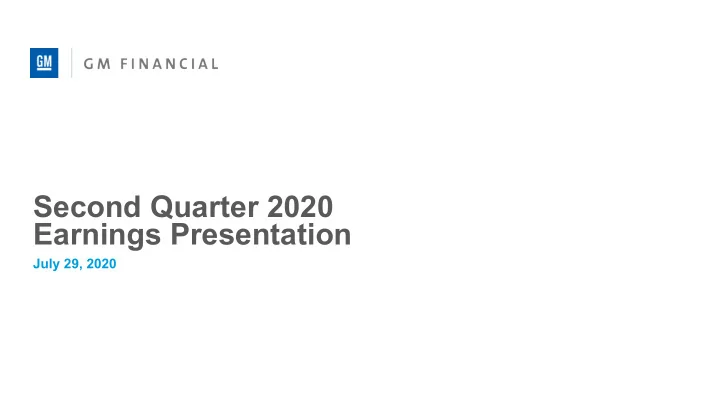 GM

GM FINANCIAL

Second Quarter 2020
Earnings Presentation

July 29, 2020